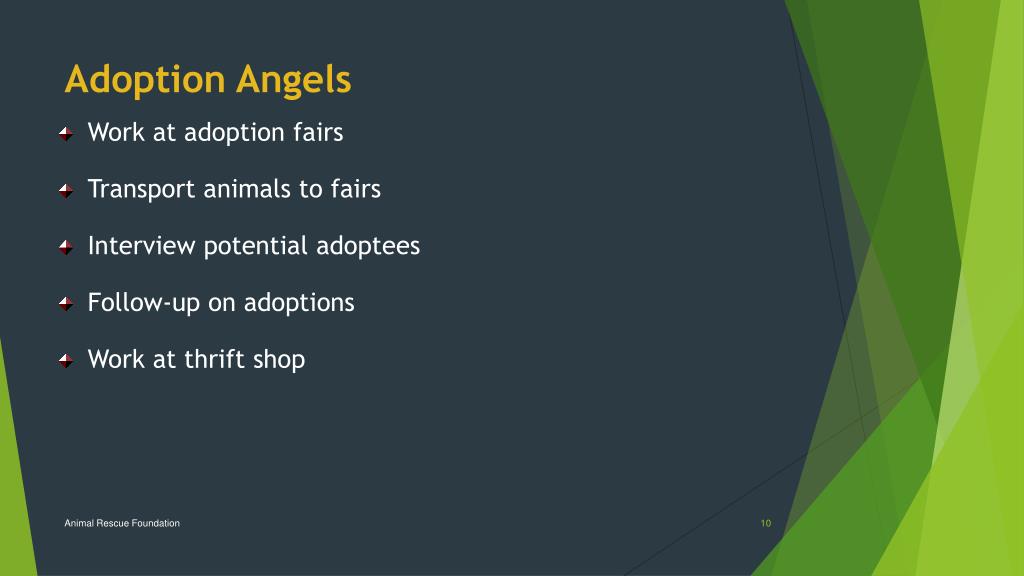 Adoption Angels

Work at adoption fairs

Transport animals to fairs

Interview potential adoptees

Follow-up on adoptions

Work at thrift shop

Animal Rescue Foundation

10